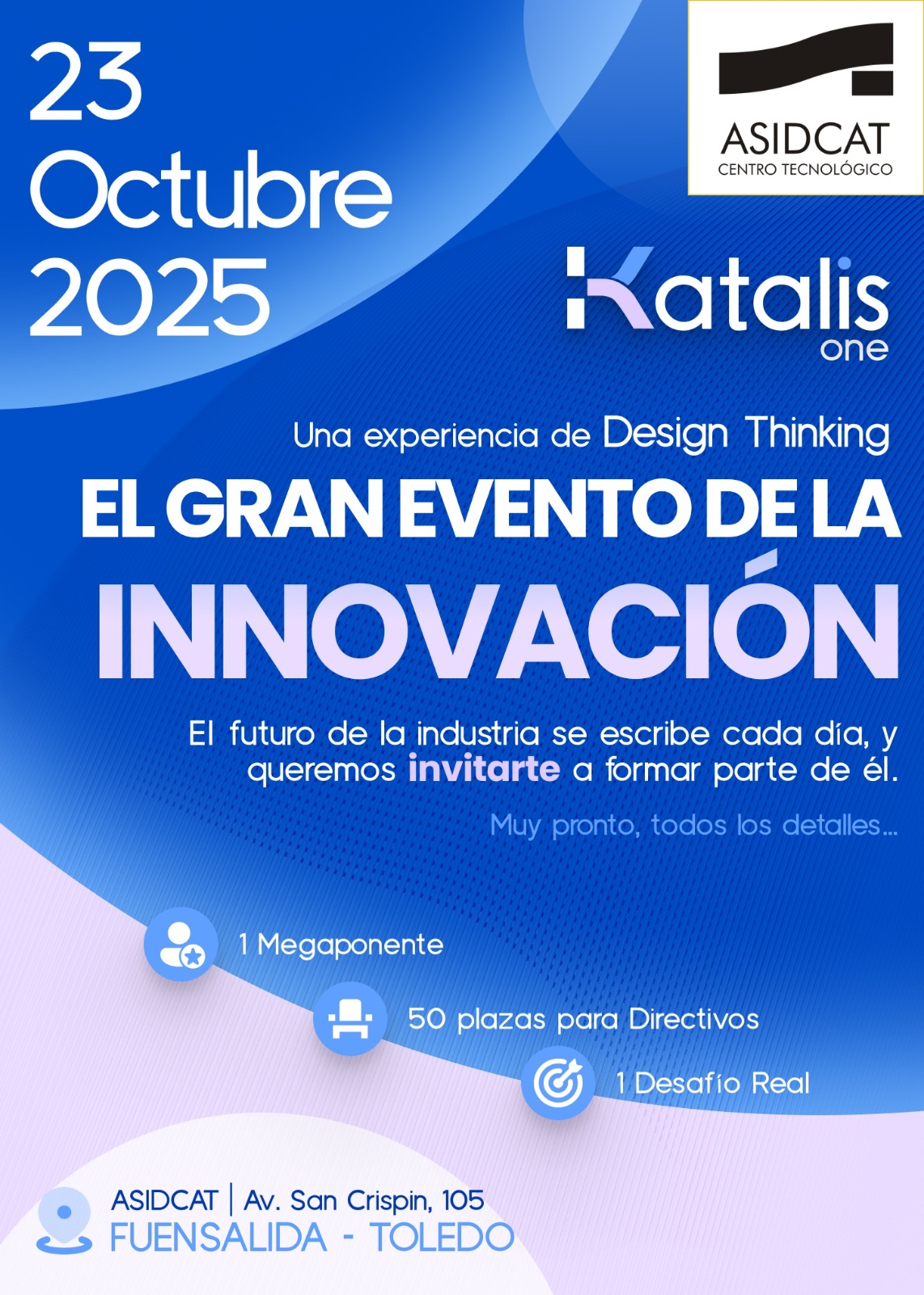 23
Octubre
2025

ASIDCAT
CENTRO TECNOLÓGICO

Katalis
one

Una experiencia de Design Thinking

EL GRAN EVENTO DE LA
INNOVACIÓN

El futuro de la industria se escribe cada día, y queremos invitarte a formar parte de él.

Muy pronto, todos los detalles...

1 Megaponente

50 plazas para Directivos

1 Desafío Real

ASIDCAT | Av. San Crispin, 105
FUENSALIDA - TOLEDO